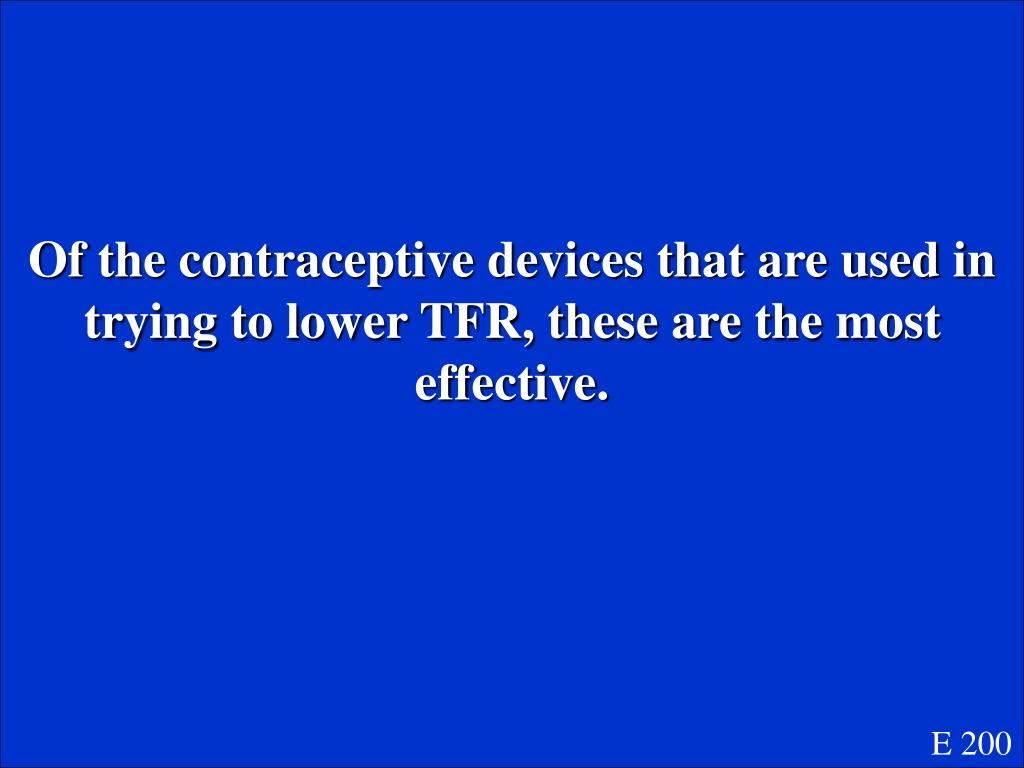 Of the contraceptive devices that are used in trying to lower TFR, these are the most effective.

E 200